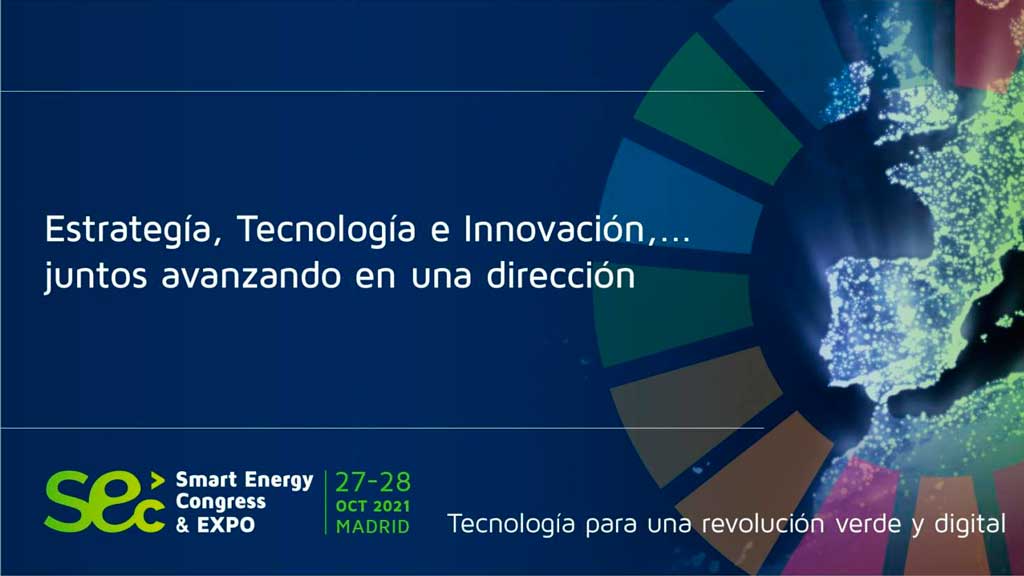 Estrategía, Tecnología e Innovación,... juntos avanzando en una dirección

sec Smart Energy Congress & EXPO

27-28 OCT 2021 MADRID

Tecnología para una revolución verde y digital